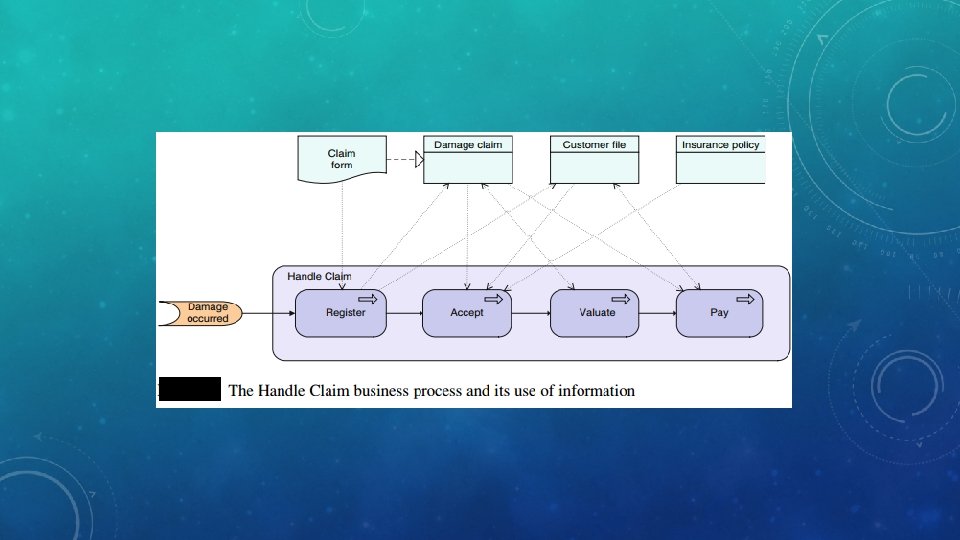 Claim form

Damage claim

Customer file

Insurance policy

Handle Claim

Damage occurred

Register

Accept

Valuate

Pay

The Handle Claim business process and its use of information